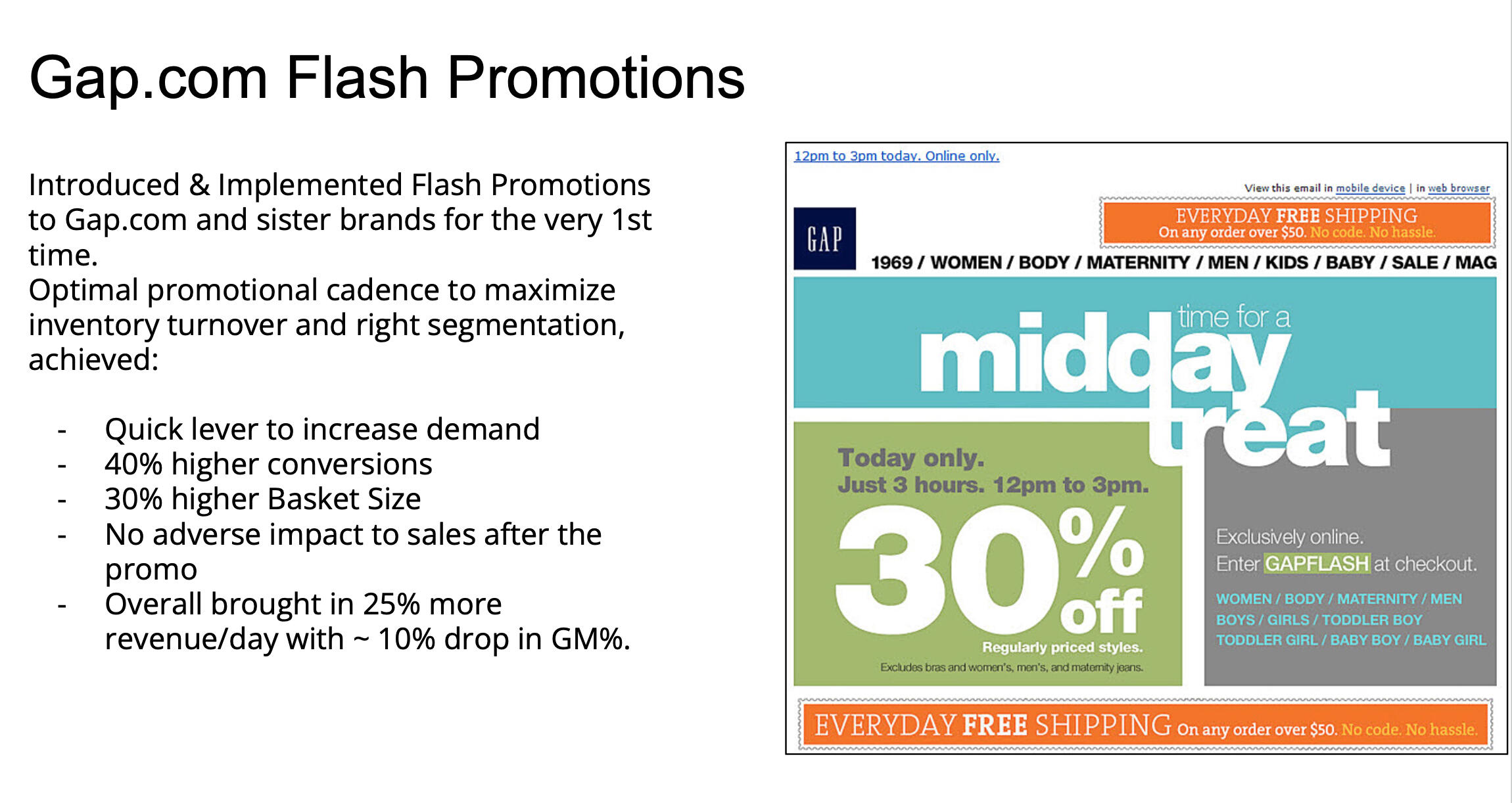 Gap.com Flash Promotions

Introduced & Implemented Flash Promotions to Gap.com and sister brands for the very 1st time.
Optimal promotional cadence to maximize inventory turnover and right segmentation, achieved:

- Quick lever to increase demand
- 40% higher conversions
- 30% higher Basket Size
- No adverse impact to sales after the promo
- Overall brought in 25% more revenue/day with ~ 10% drop in GM%.

12pm to 3pm today. Online only.

View this email in mobile device | in web browser

EVERYDAY FREE SHIPPING
On any order over $50. No code. No hassle.

GAP

1969 / WOMEN / BODY / MATERNITY / MEN / KIDS / BABY / SALE / MAG

time for a midday treat

Today only.
Just 3 hours. 12pm to 3pm.

30% off

Regularly priced styles.
Excludes bras and women's, men's, and maternity jeans.

Exclusively online.
Enter GAPFLASH at checkout.

WOMEN / BODY / MATERNITY / MEN
BOYS / GIRLS / TODDLER BOY
TODDLER GIRL / BABY BOY / BABY GIRL

EVERYDAY FREE SHIPPING On any order over $50. No code. No hassle.